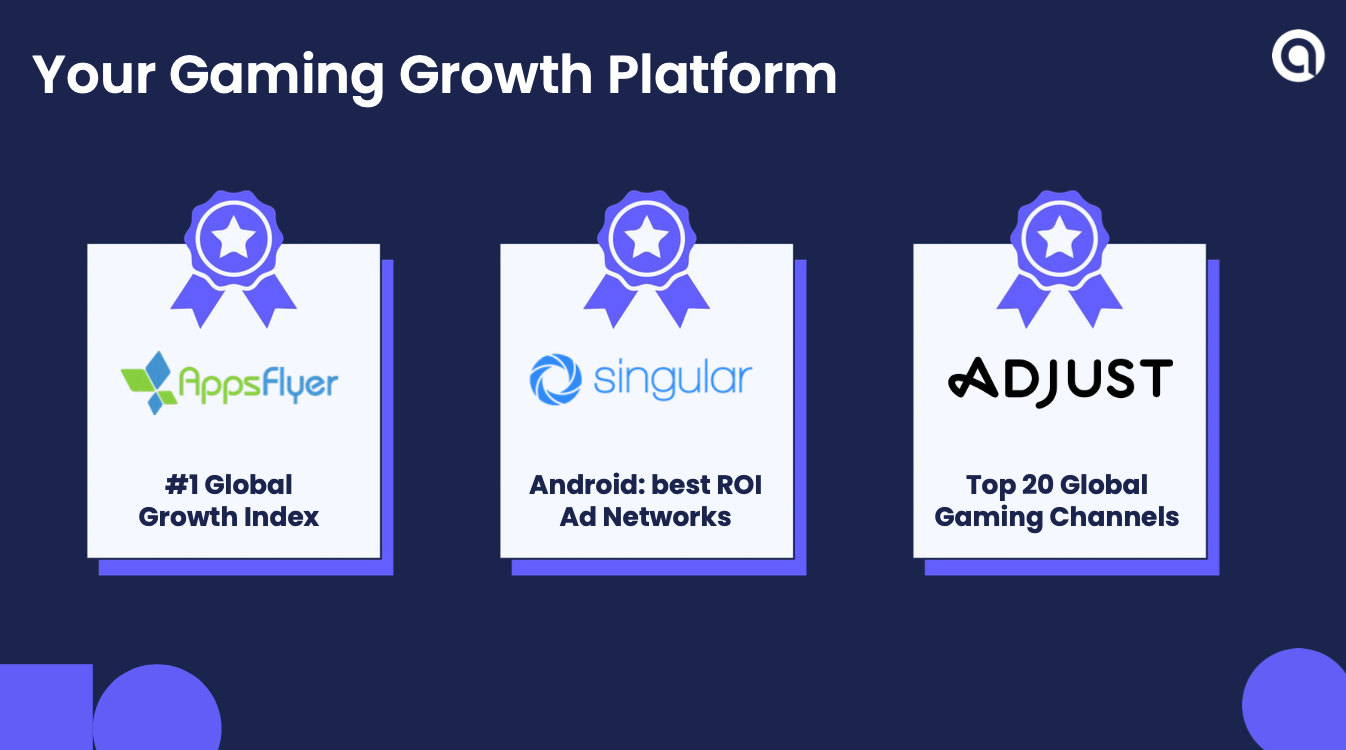 Your Gaming Growth Platform

AppsFlyer

#1 Global Growth Index

singular

Android: best ROI Ad Networks

ADJUST

Top 20 Global Gaming Channels